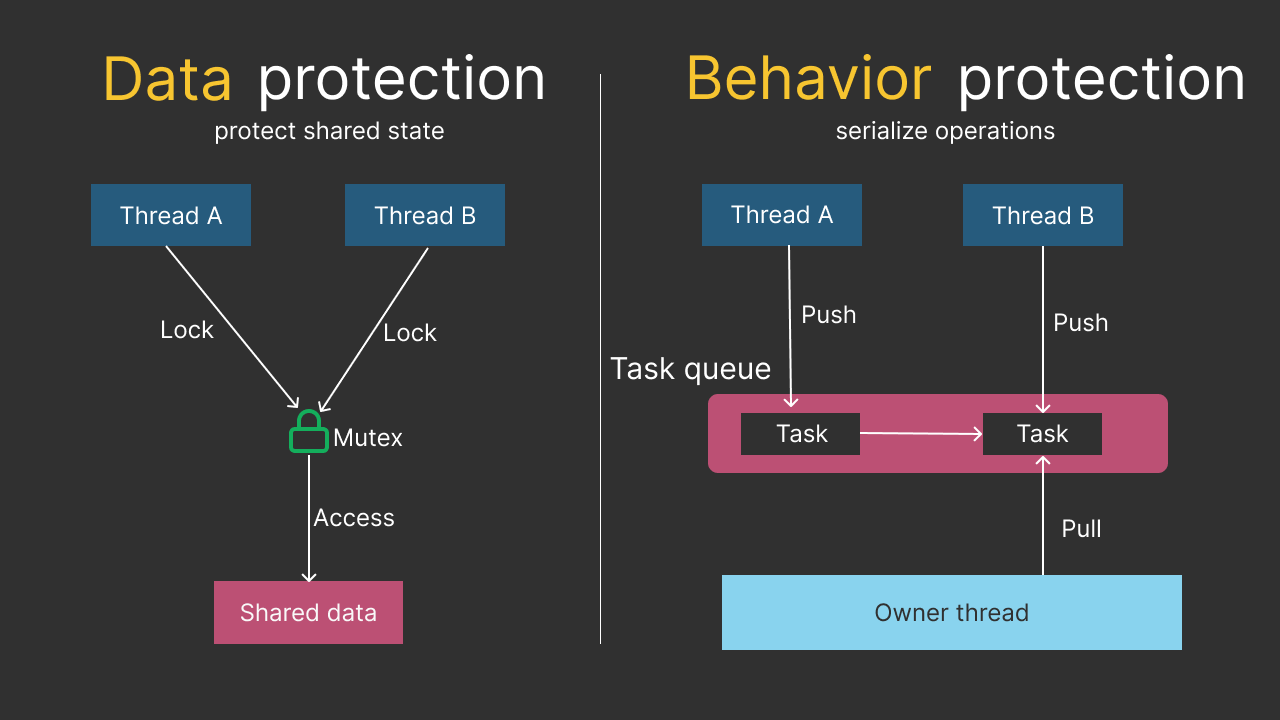 Data protection
protect shared state

Thread A

Thread B

Lock

Lock

Mutex

Access

Shared data

Behavior protection
serialize operations

Thread A

Thread B

Push

Push

Task queue

Task

Task

Pull

Owner thread